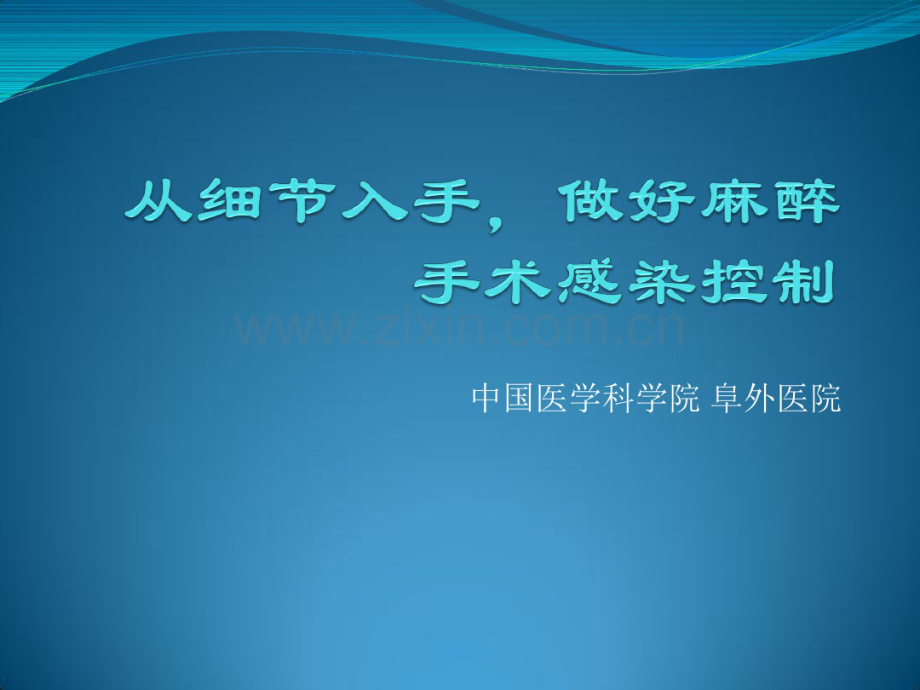 从细节入手，做好麻醉手术感染控制

www.zixin.com.cn

中国医学科学院 阜外医院